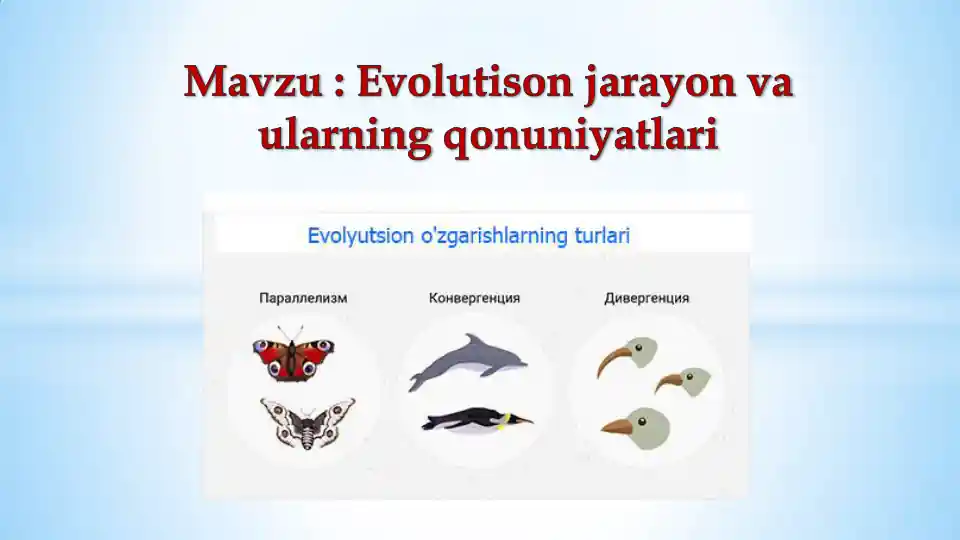 Mavzu : Evolutison jarayon va ularning qonuniyatlari

Evolyutsion o'zgarishlarning turlari

Параллелизм

Конвергенция

Дивергенция